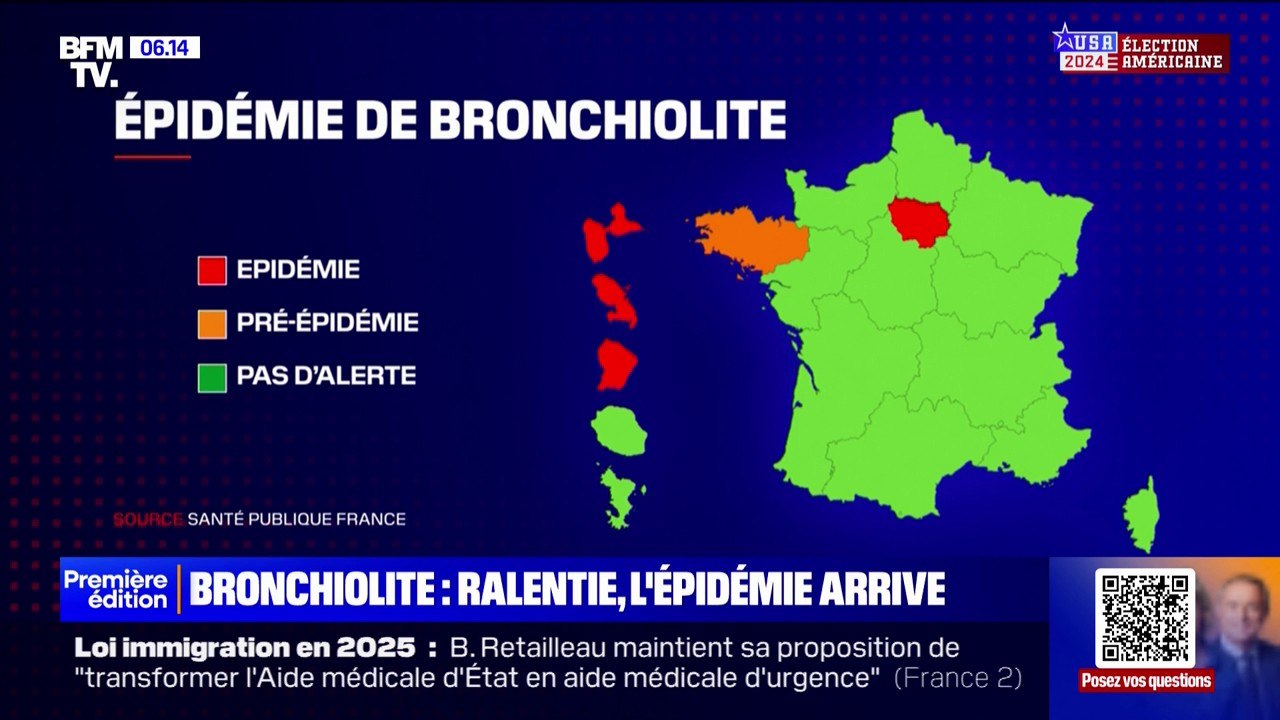 BFM TV. 06.14

USA 2024 ÉLECTION AMÉRICAINE

ÉPIDÉMIE DE BRONCHIOLITE

EPIDÉMIE
PRÉ-ÉPIDÉMIE
PAS D'ALERTE

SOURCE SANTÉ PUBLIQUE FRANCE

Première édition

BRONCHIOLITE : RALENTIE, L'ÉPIDÉMIE ARRIVE

Loi immigration en 2025 : B. Retailleau maintient sa proposition de "transformer l'Aide médicale d'État en aide médicale d'urgence" (France 2)

Posez vos questions